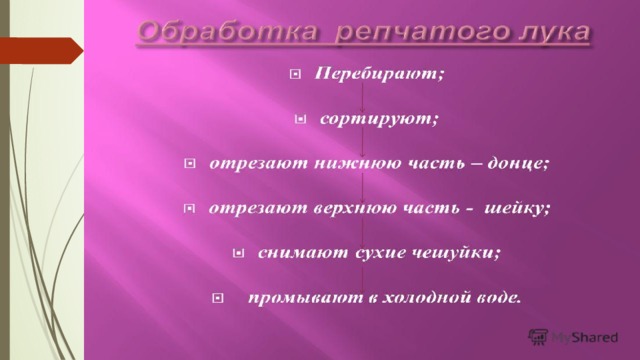 Обработка репчатого лука

Перебирают;

сортируют;

отрезают нижнюю часть – донце;

отрезают верхнюю часть - шейку;

снимают сухие чешуйки;

промывают в холодной воде.

MyShared